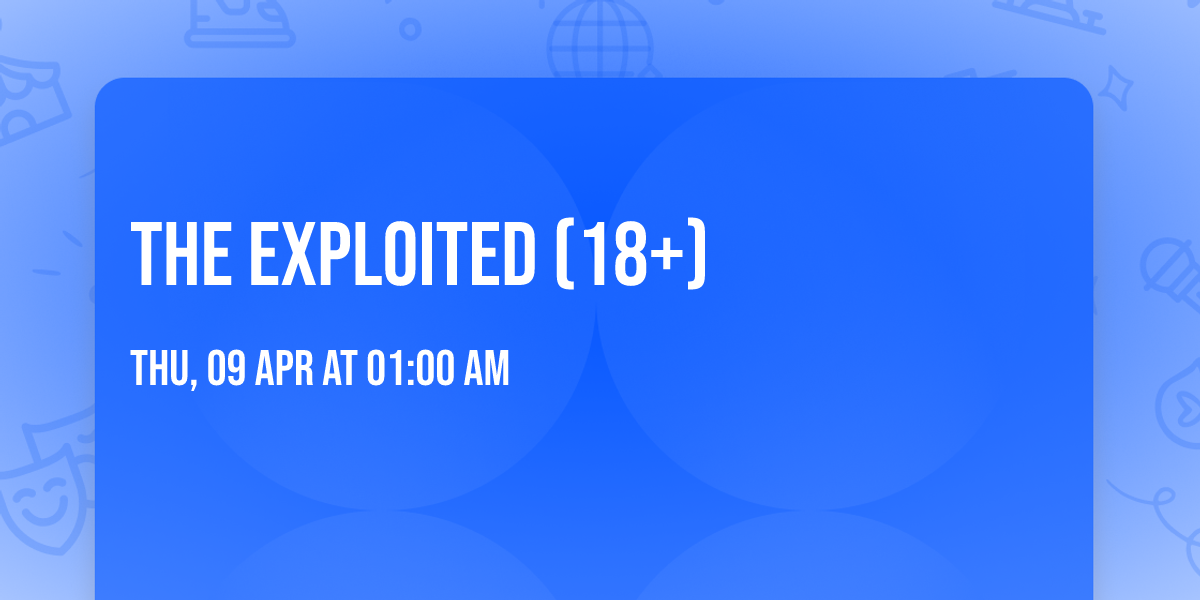 THE EXPLOITED (18+)

THU, 09 APR AT 01:00 AM